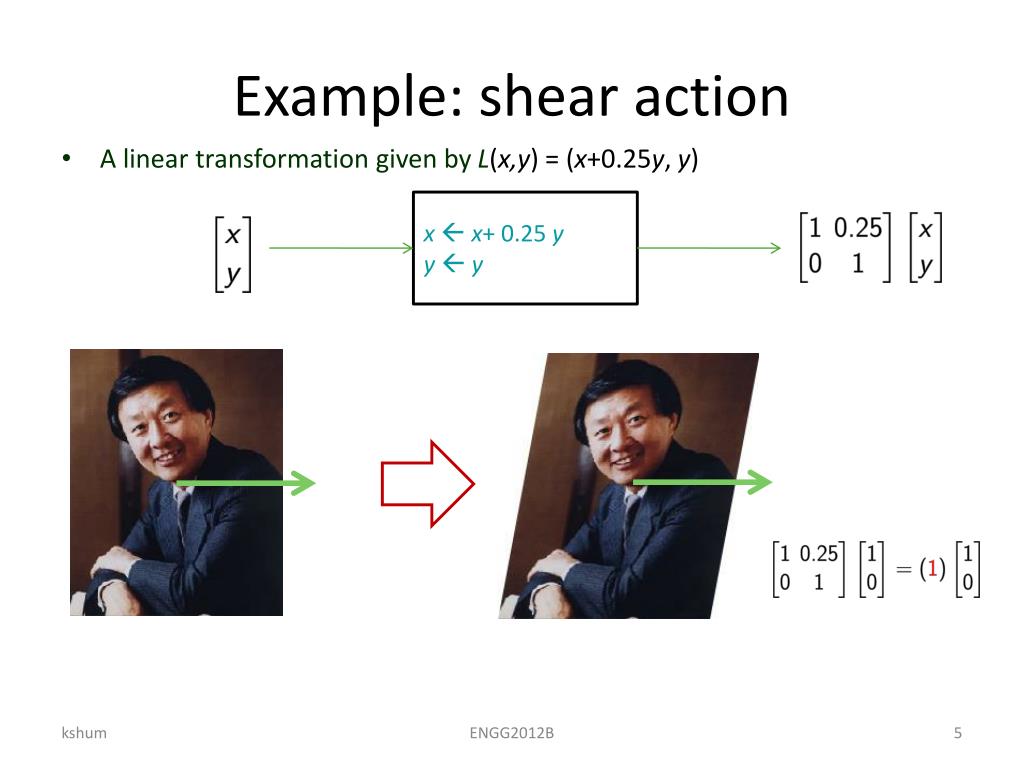 Example: shear action

• A linear transformation given by $L(x,y) = (x+0.25y, y)$

$\begin{bmatrix} x \\ y \end{bmatrix}$

$x \leftarrow x + 0.25\,y$
$y \leftarrow y$

$\begin{bmatrix} 1 & 0.25 \\ 0 & 1 \end{bmatrix} \begin{bmatrix} x \\ y \end{bmatrix}$

$\begin{bmatrix} 1 & 0.25 \\ 0 & 1 \end{bmatrix} \begin{bmatrix} 1 \\ 0 \end{bmatrix} = (1) \begin{bmatrix} 1 \\ 0 \end{bmatrix}$

kshum

ENGG2012B

5